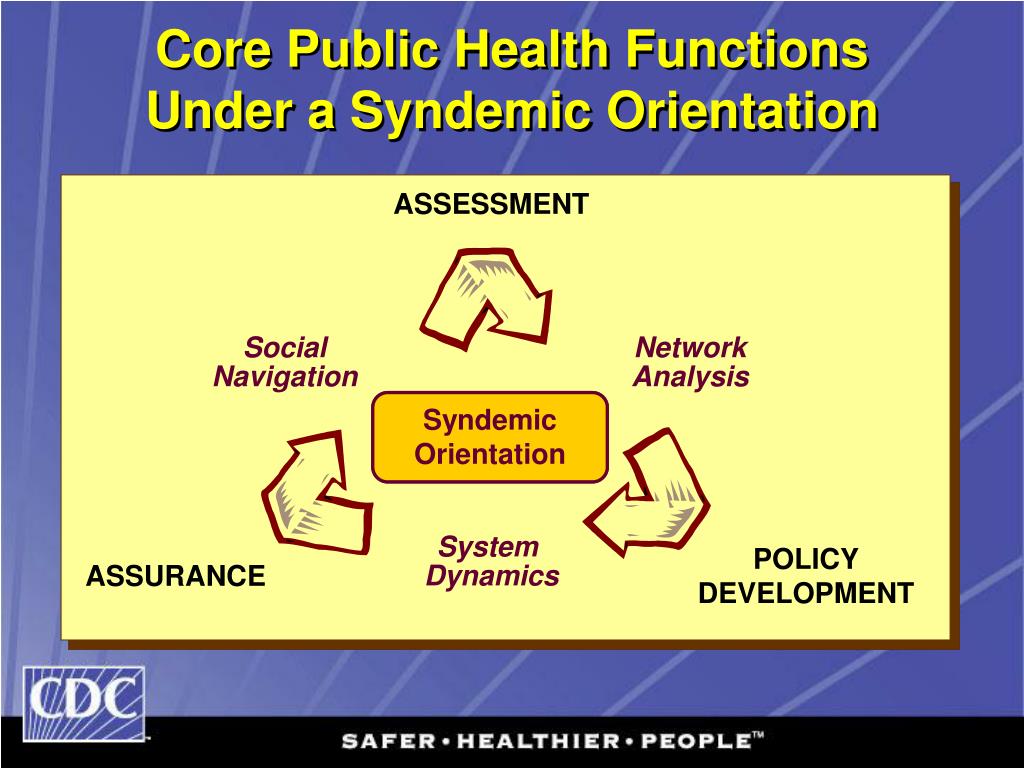 Core Public Health Functions Under a Syndemic Orientation

ASSESSMENT

Social Navigation

Network Analysis

Syndemic Orientation

System Dynamics

ASSURANCE

POLICY DEVELOPMENT

CDC

SAFER • HEALTHIER • PEOPLE™